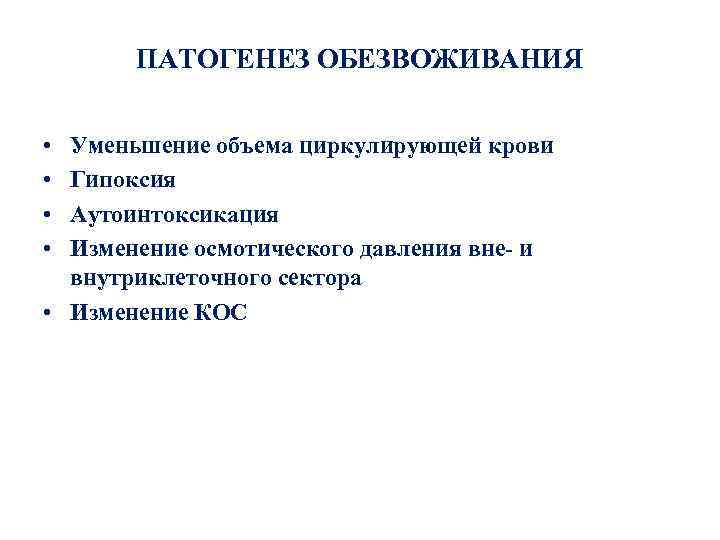 ПАТОГЕНЕЗ ОБЕЗВОЖИВАНИЯ

• Уменьшение объема циркулирующей крови
• Гипоксия
• Аутоинтоксикация
• Изменение осмотического давления вне- и внутриклеточного сектора
• Изменение КОС